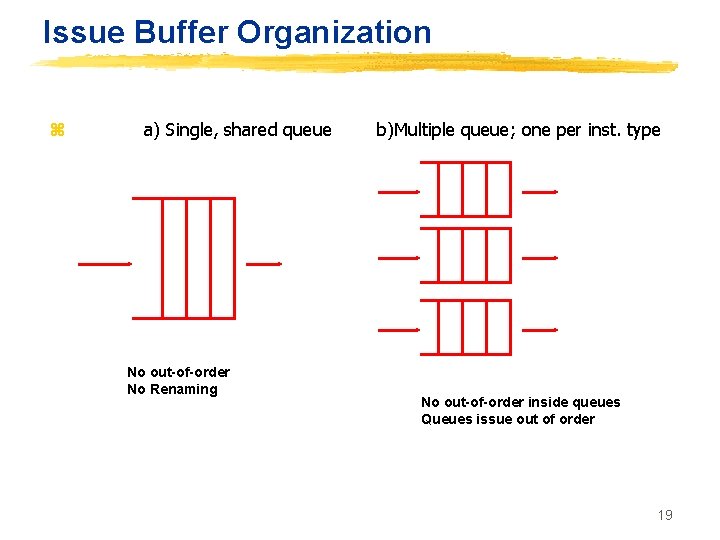 Issue Buffer Organization

a) Single, shared queue

b)Multiple queue; one per inst. type

No out-of-order
No Renaming

No out-of-order inside queues
Queues issue out of order

19